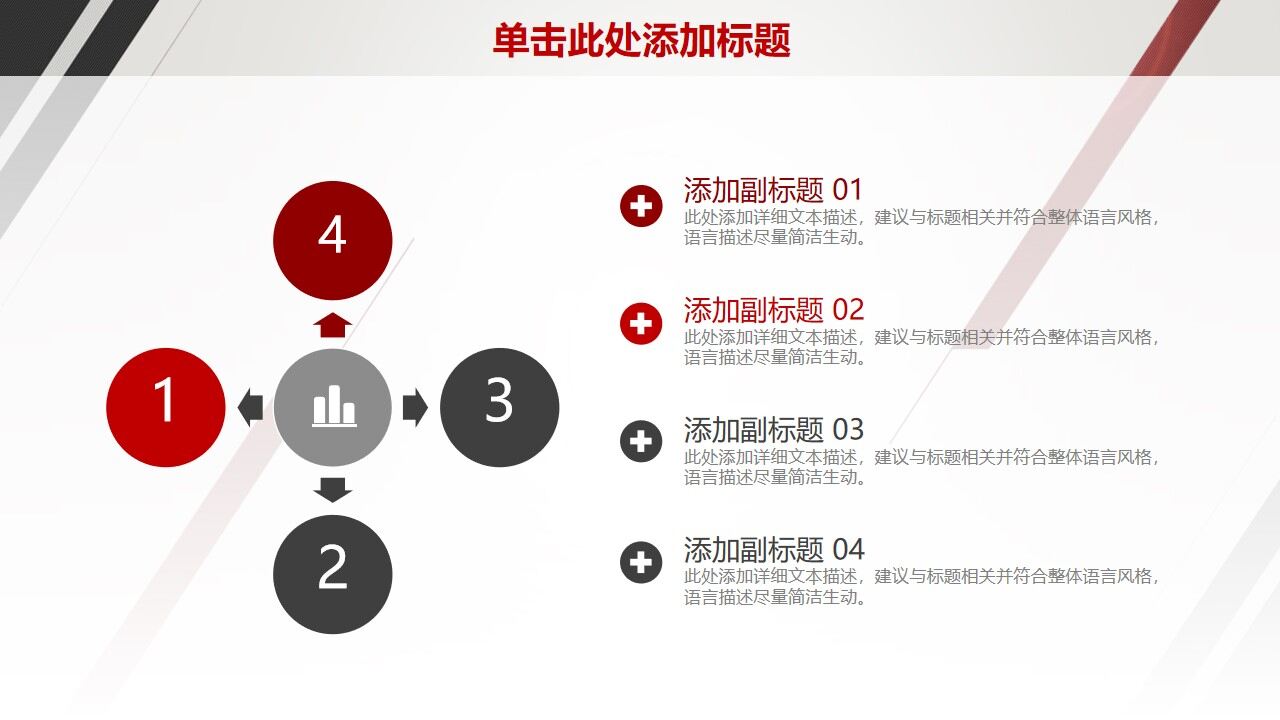 单击此处添加标题

4

1

3

2

添加副标题 01
此处添加详细文本描述，建议与标题相关并符合整体语言风格，语言描述尽量简洁生动。

添加副标题 02
此处添加详细文本描述，建议与标题相关并符合整体语言风格，语言描述尽量简洁生动。

添加副标题 03
此处添加详细文本描述，建议与标题相关并符合整体语言风格，语言描述尽量简洁生动。

添加副标题 04
此处添加详细文本描述，建议与标题相关并符合整体语言风格，语言描述尽量简洁生动。